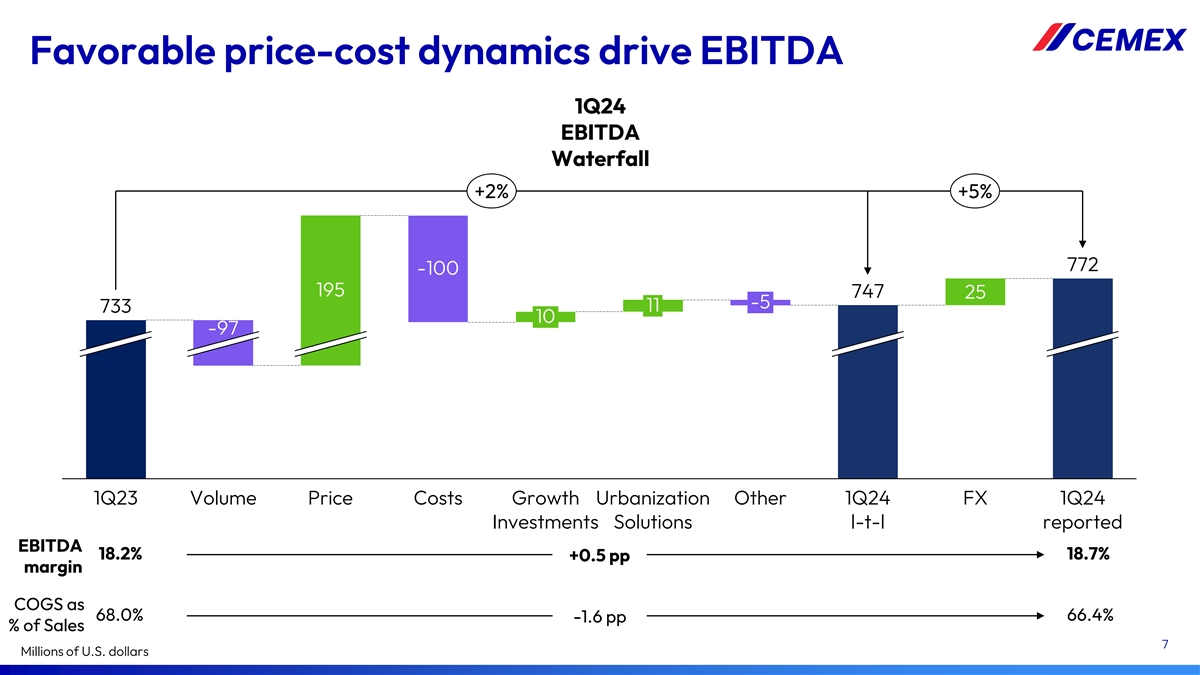 Favorable price-cost dynamics drive EBITDA

CEMEX

1Q24
EBITDA
Waterfall

+2%

+5%

733

-97

195

-100

10

11

-5

747

25

772

1Q23 Volume Price Costs Growth Investments Urbanization Solutions Other 1Q24 l-t-l FX 1Q24 reported

EBITDA margin 18.2% +0.5 pp 18.7%

COGS as % of Sales 68.0% -1.6 pp 66.4%

Millions of U.S. dollars

7